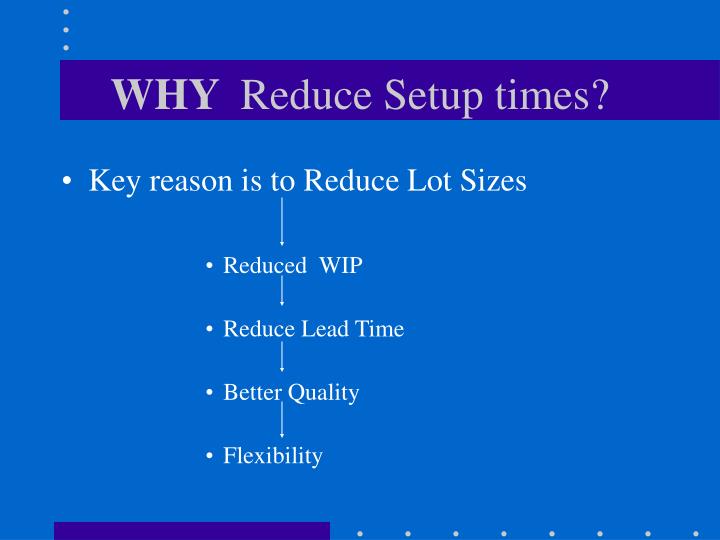 WHY Reduce Setup times?

• Key reason is to Reduce Lot Sizes

• Reduced WIP

• Reduce Lead Time

• Better Quality

• Flexibility